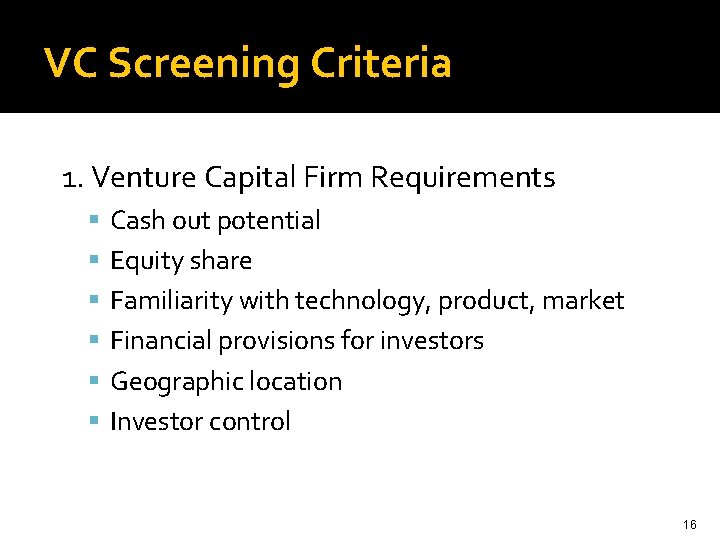 VC Screening Criteria

1. Venture Capital Firm Requirements

- Cash out potential
- Equity share
- Familiarity with technology, product, market
- Financial provisions for investors
- Geographic location
- Investor control

16